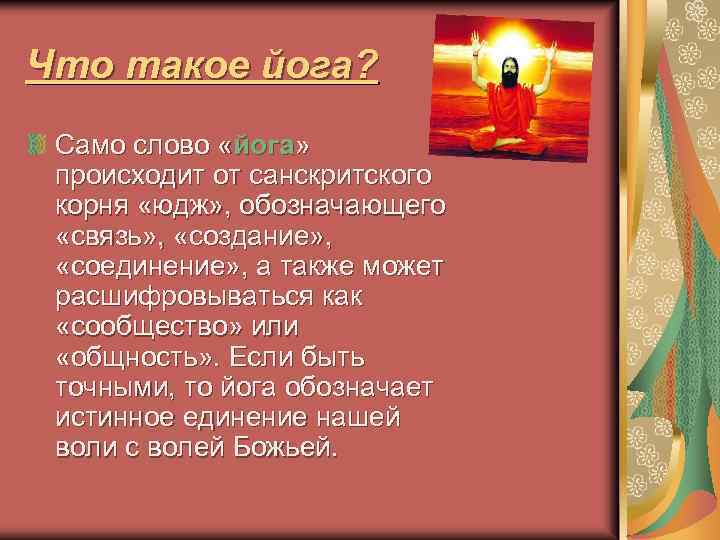 Что такое йога?

Само слово «йога» происходит от санскритского корня «юдж», обозначающего «связь», «создание», «соединение», а также может расшифровываться как «сообщество» или «общность». Если быть точными, то йога обозначает истинное единение нашей воли с волей Божьей.